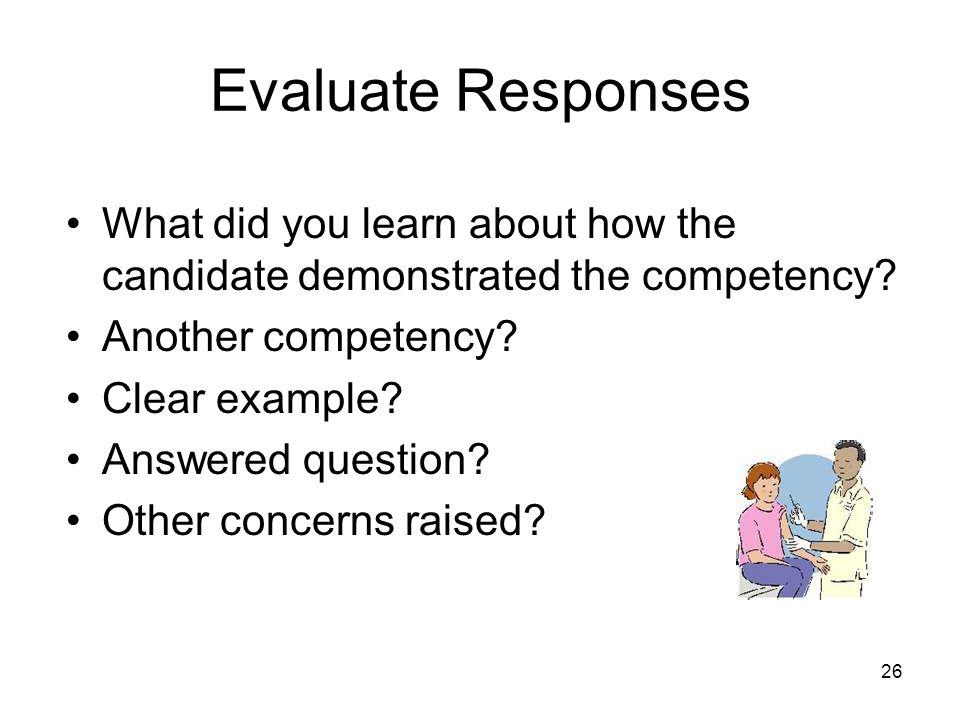 Evaluate Responses

• What did you learn about how the candidate demonstrated the competency?
• Another competency?
• Clear example?
• Answered question?
• Other concerns raised?

26